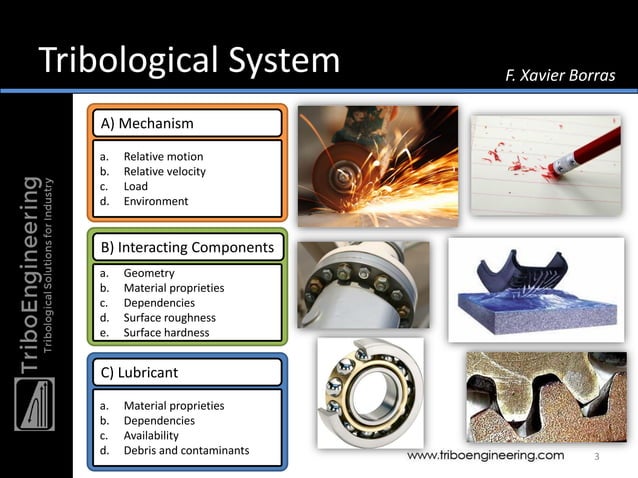 Tribological System

F. Xavier Borras

TriboEngineering
Tribological Solutions for Industry

A) Mechanism

a. Relative motion
b. Relative velocity
c. Load
d. Environment

B) Interacting Components

a. Geometry
b. Material proprieties
c. Dependencies
d. Surface roughness
e. Surface hardness

C) Lubricant

a. Material proprieties
b. Dependencies
c. Availability
d. Debris and contaminants

www.triboengineering.com

3